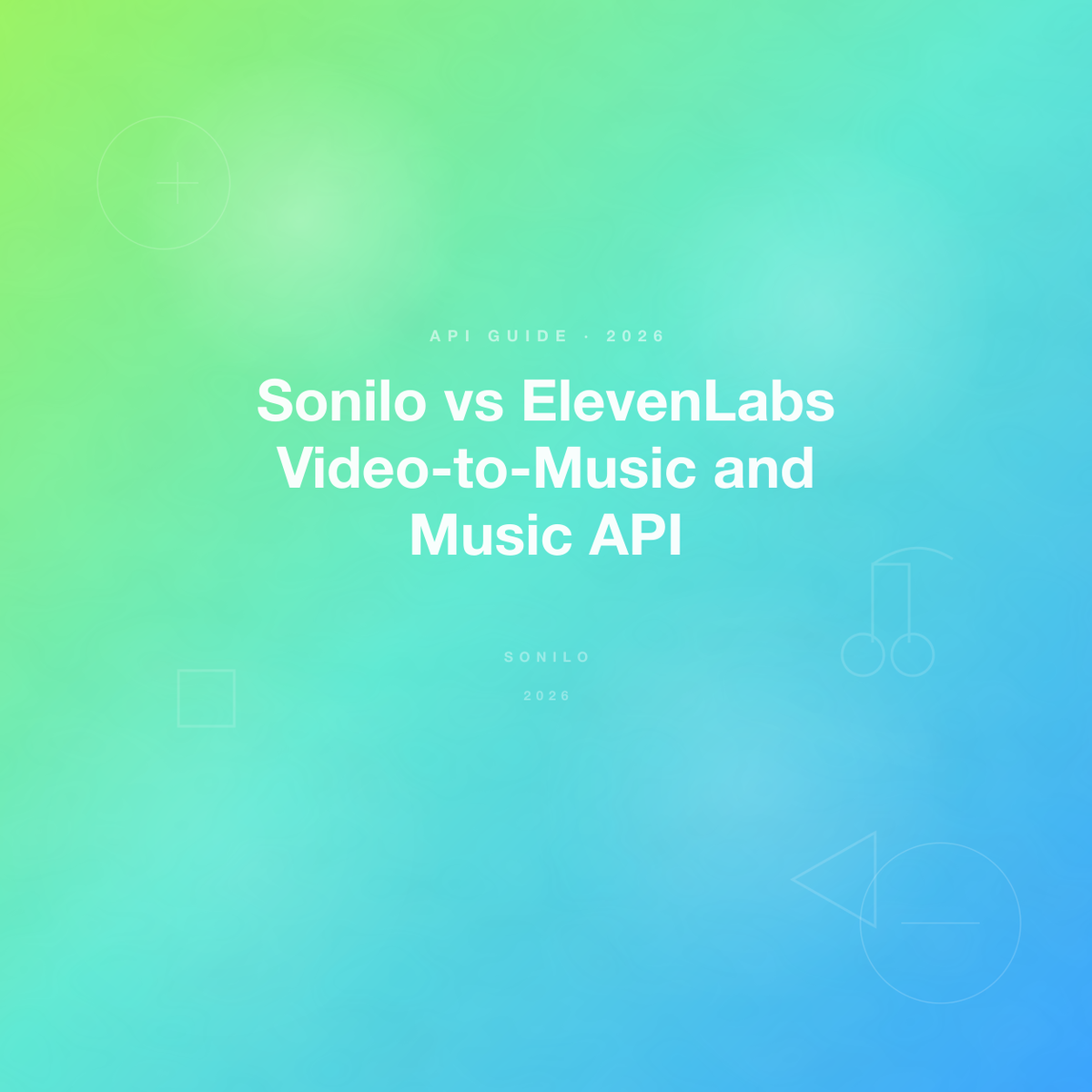 API GUIDE · 2026

Sonilo vs ElevenLabs Video-to-Music and Music API

SONILO

2026